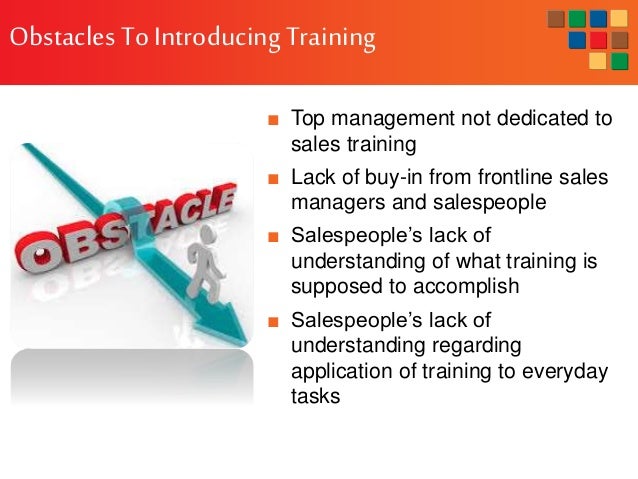 Obstacles To Introducing Training

OBSTACLE

■ Top management not dedicated to sales training

■ Lack of buy-in from frontline sales managers and salespeople

■ Salespeople's lack of understanding of what training is supposed to accomplish

■ Salespeople's lack of understanding regarding application of training to everyday tasks